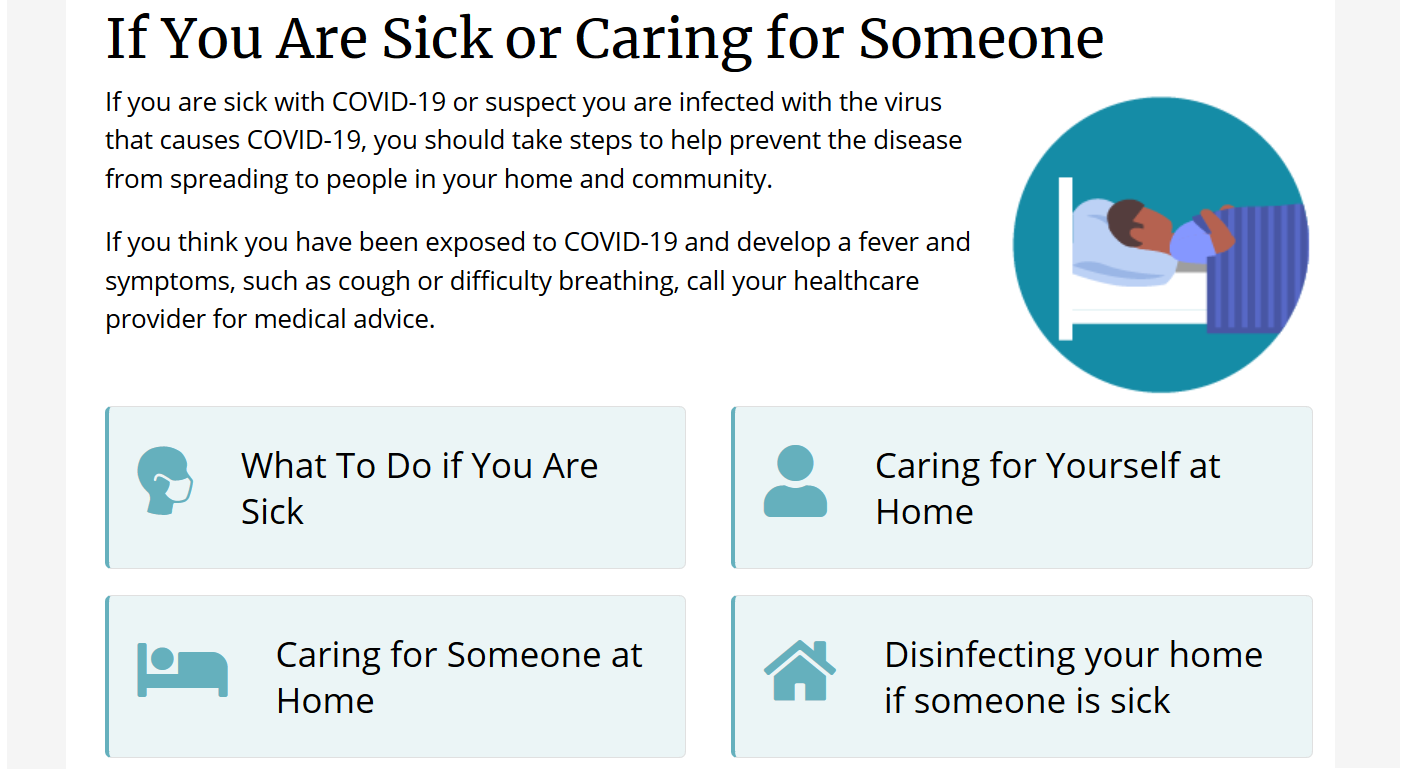 If You Are Sick or Caring for Someone

If you are sick with COVID-19 or suspect you are infected with the virus that causes COVID-19, you should take steps to help prevent the disease from spreading to people in your home and community.

If you think you have been exposed to COVID-19 and develop a fever and symptoms, such as cough or difficulty breathing, call your healthcare provider for medical advice.

What To Do if You Are Sick

Caring for Yourself at Home

Caring for Someone at Home

Disinfecting your home if someone is sick